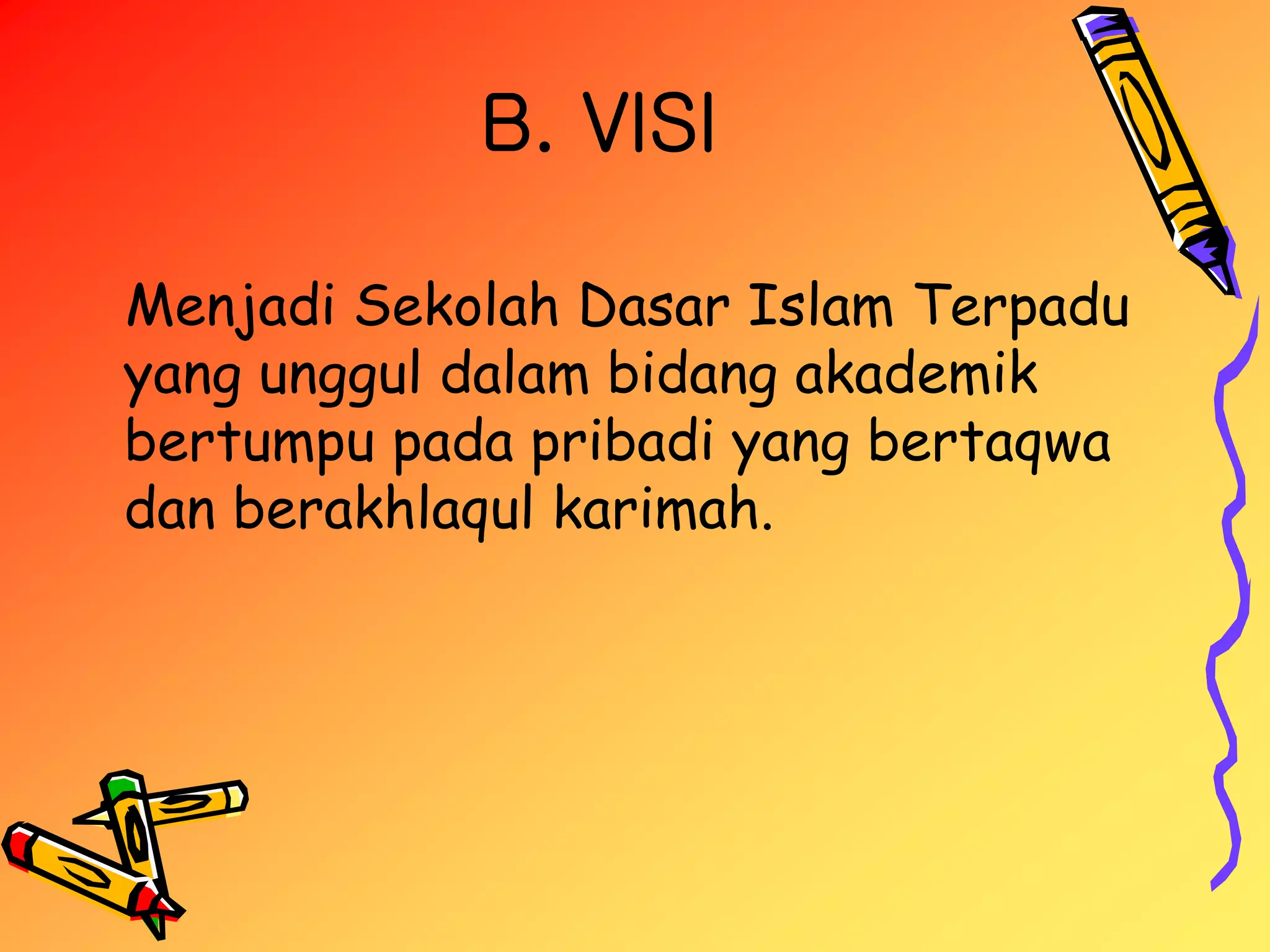 B. VISI

Menjadi Sekolah Dasar Islam Terpadu yang unggul dalam bidang akademik bertumpu pada pribadi yang bertaqwa dan berakhlaqul karimah.